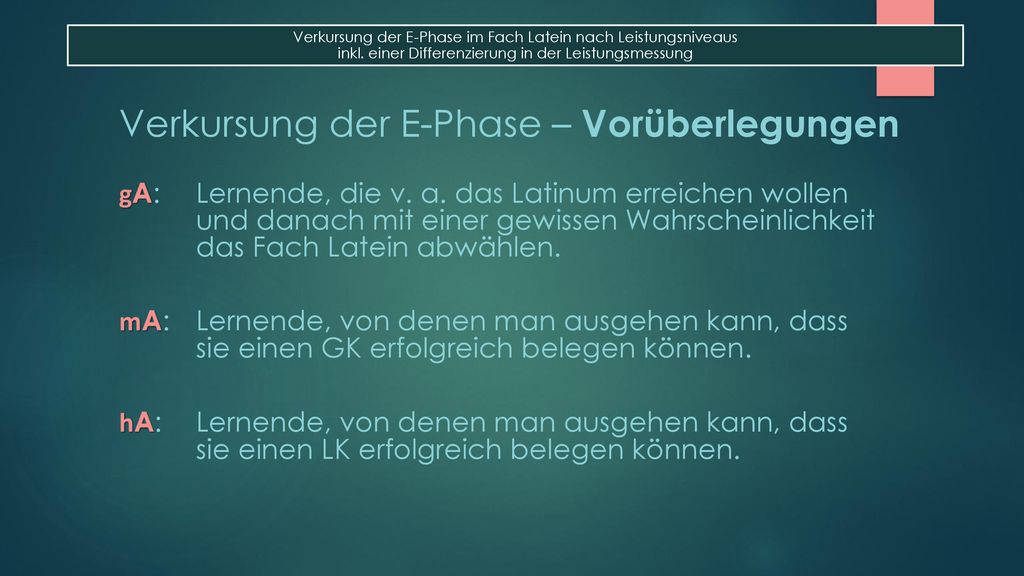 Verkursung der E-Phase im Fach Latein nach Leistungsniveaus
inkl. einer Differenzierung in der Leistungsmessung

Verkursung der E-Phase – Vorüberlegungen

gA: Lernende, die v. a. das Latinum erreichen wollen und danach mit einer gewissen Wahrscheinlichkeit das Fach Latein abwählen.

mA: Lernende, von denen man ausgehen kann, dass sie einen GK erfolgreich belegen können.

hA: Lernende, von denen man ausgehen kann, dass sie einen LK erfolgreich belegen können.